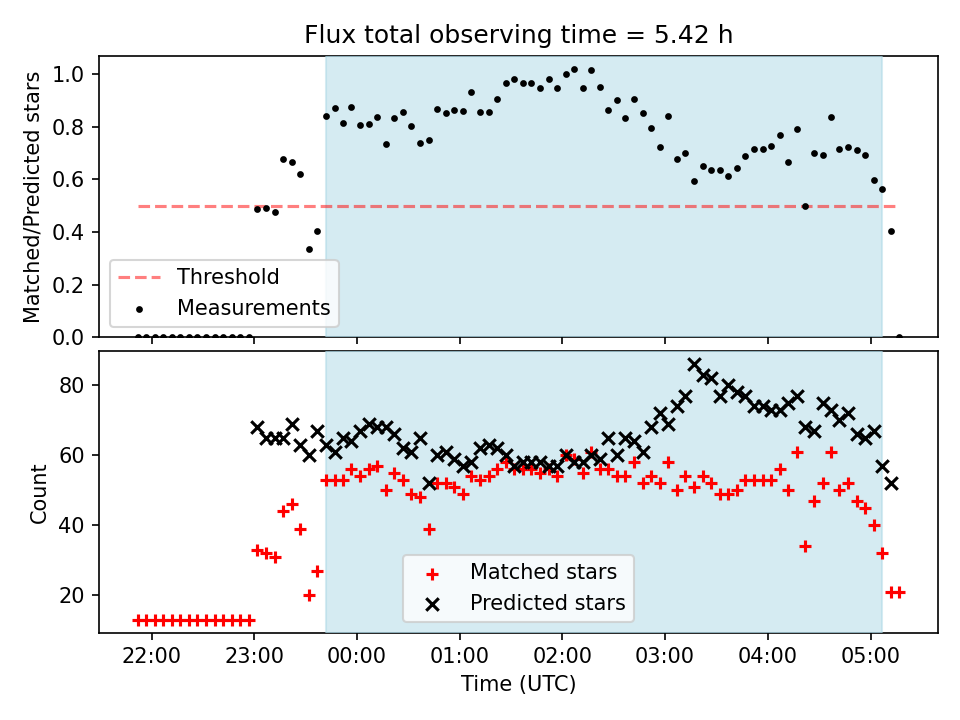 Flux total observing time = 5.42 h

Matched/Predicted stars

1.0
0.8
0.6
0.4
0.2
0.0

Threshold
Measurements

Count

80
60
40
20

Matched stars
Predicted stars

22:00 23:00 00:00 01:00 02:00 03:00 04:00 05:00

Time (UTC)